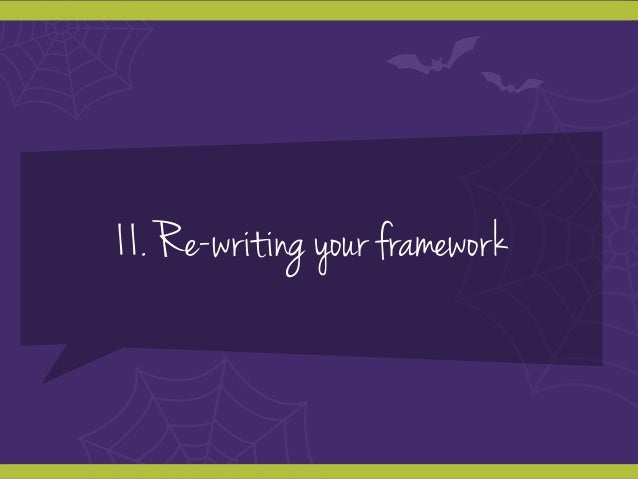 11. Re-writing your framework